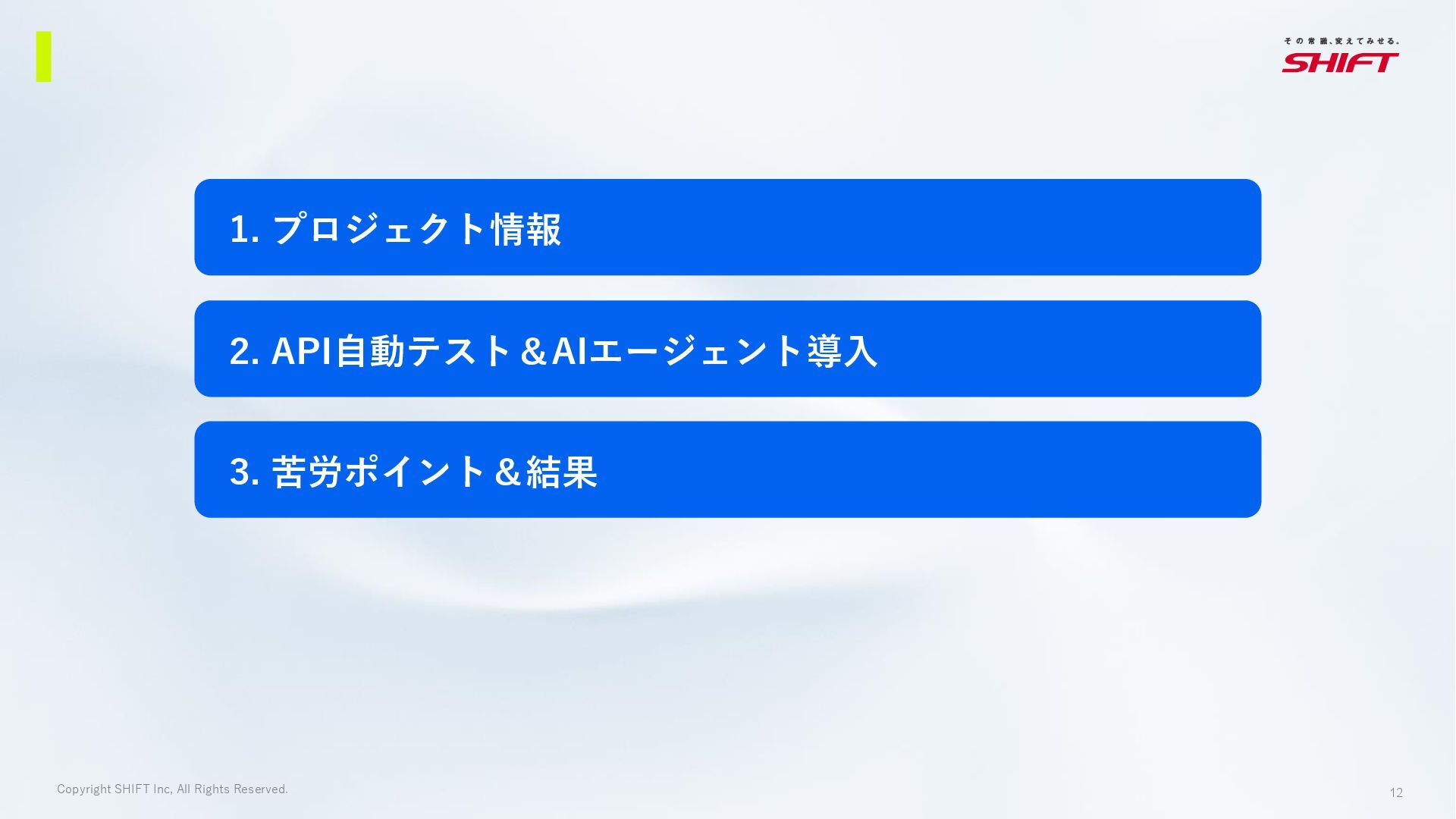 その常識、変えてみせる。
SHIFT

1. プロジェクト情報

2. API自動テスト＆AIエージェント導入

3. 苦労ポイント＆結果

Copyright SHIFT Inc, All Rights Reserved.

12